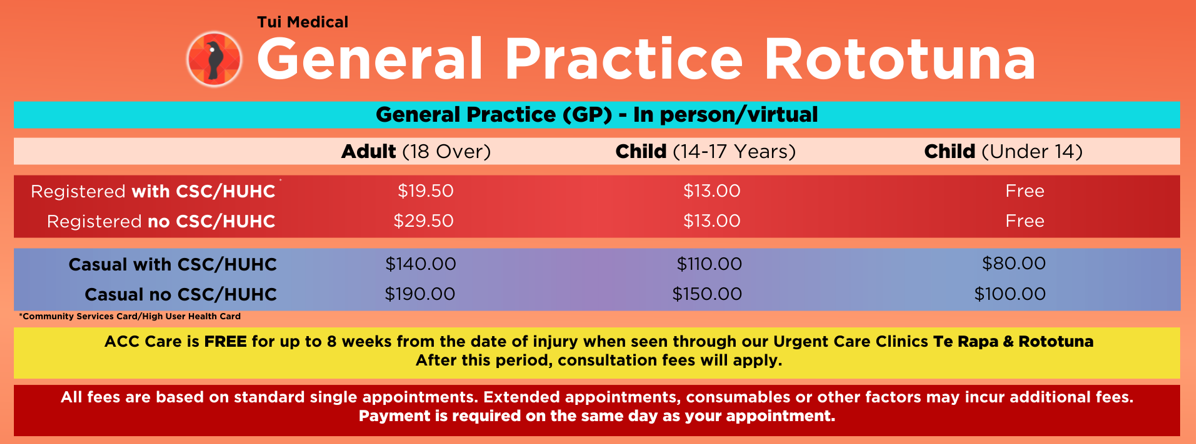 Tui Medical
General Practice Rototuna

General Practice (GP) - In person/virtual

| | Adult (18 Over) | Child (14-17 Years) | Child (Under 14) |
|---|---|---|---|
| Registered with CSC/HUHC* | $19.50 | $13.00 | Free |
| Registered no CSC/HUHC | $29.50 | $13.00 | Free |
| Casual with CSC/HUHC | $140.00 | $110.00 | $80.00 |
| Casual no CSC/HUHC | $190.00 | $150.00 | $100.00 |

*Community Services Card/High User Health Card

ACC Care is FREE for up to 8 weeks from the date of injury when seen through our Urgent Care Clinics Te Rapa & Rototuna
After this period, consultation fees will apply.

All fees are based on standard single appointments. Extended appointments, consumables or other factors may incur additional fees.
Payment is required on the same day as your appointment.